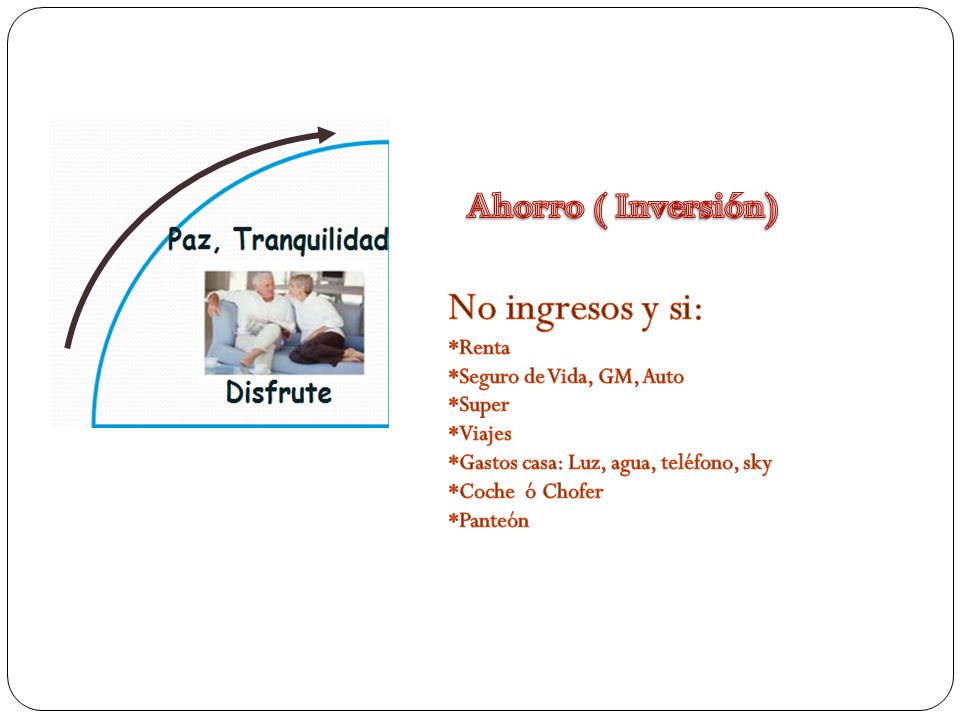 Paz, Tranquilidad

Disfrute

Ahorro ( Inversión)

No ingresos y si:
*Renta
*Seguro de Vida, GM, Auto
*Super
*Viajes
*Gastos casa: Luz, agua, teléfono, sky
*Coche ó Chofer
*Panteón